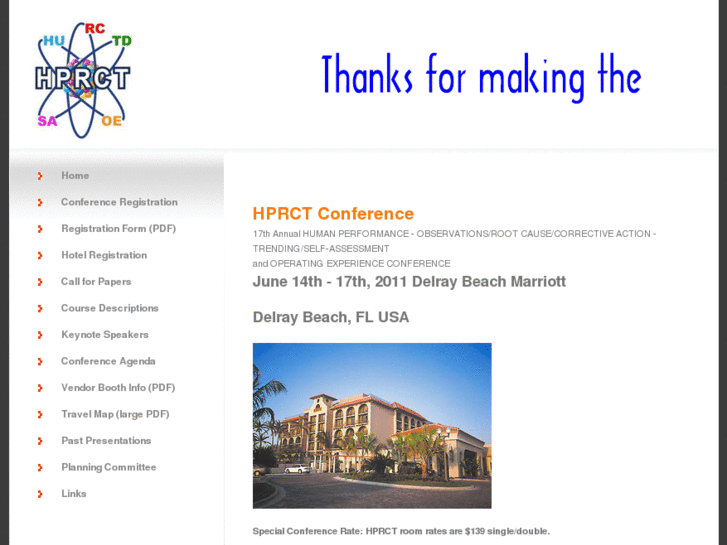 HU RC TD
HPRCT
SA OE

Thanks for making the

Home
Conference Registration
Registration Form (PDF)
Hotel Registration
Call for Papers
Course Descriptions
Keynote Speakers
Conference Agenda
Vendor Booth Info (PDF)
Travel Map (large PDF)
Past Presentations
Planning Committee
Links

HPRCT Conference

17th Annual HUMAN PERFORMANCE - OBSERVATIONS/ROOT CAUSE/CORRECTIVE ACTION - TRENDING/SELF-ASSESSMENT
and OPERATING EXPERIENCE CONFERENCE

June 14th - 17th, 2011 Delray Beach Marriott

Delray Beach, FL USA

Special Conference Rate: HPRCT room rates are $139 single/double.